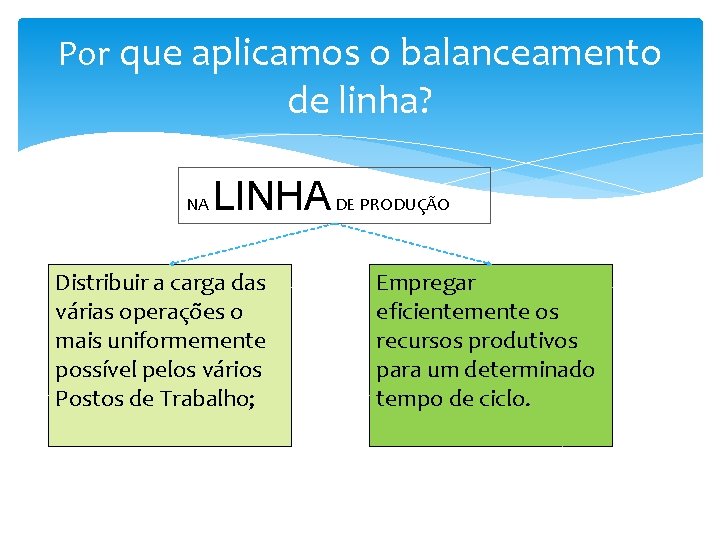 Por que aplicamos o balanceamento de linha?

NA LINHA DE PRODUÇÃO

Distribuir a carga das várias operações o mais uniformemente possível pelos vários Postos de Trabalho;

Empregar eficientemente os recursos produtivos para um determinado tempo de ciclo.